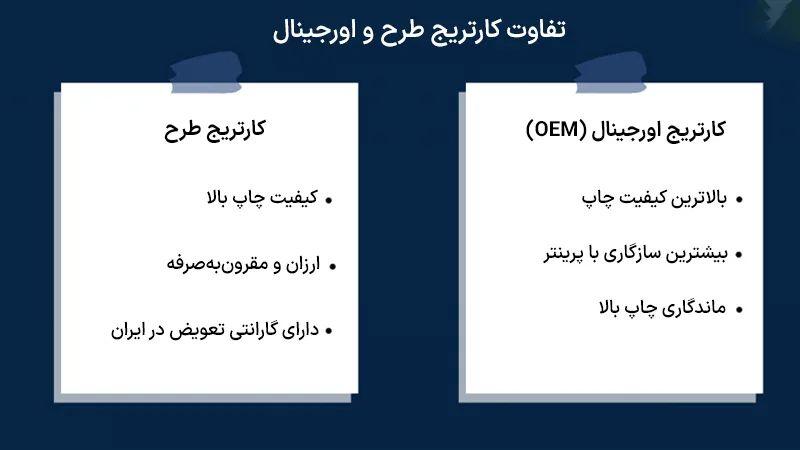 تفاوت کارتریج طرح و اورجینال

کارتریج اورجینال (OEM)

• بالاترین کیفیت چاپ

• بیشترین سازگاری با پرینتر

• ماندگاری چاپ بالا

کارتریج طرح

• کیفیت چاپ بالا

• ارزان و مقرون‌به‌صرفه

• دارای گارانتی تعویض در ایران